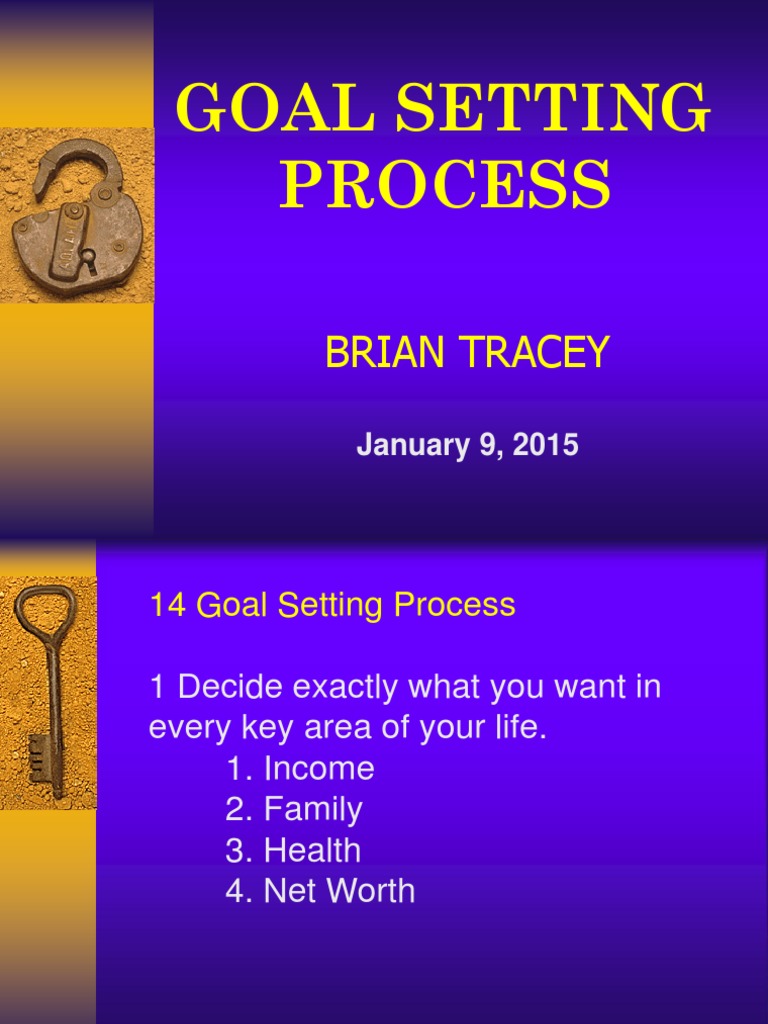 GOAL SETTING PROCESS

BRIAN TRACEY

January 9, 2015

14 Goal Setting Process

1 Decide exactly what you want in every key area of your life.
1. Income
2. Family
3. Health
4. Net Worth